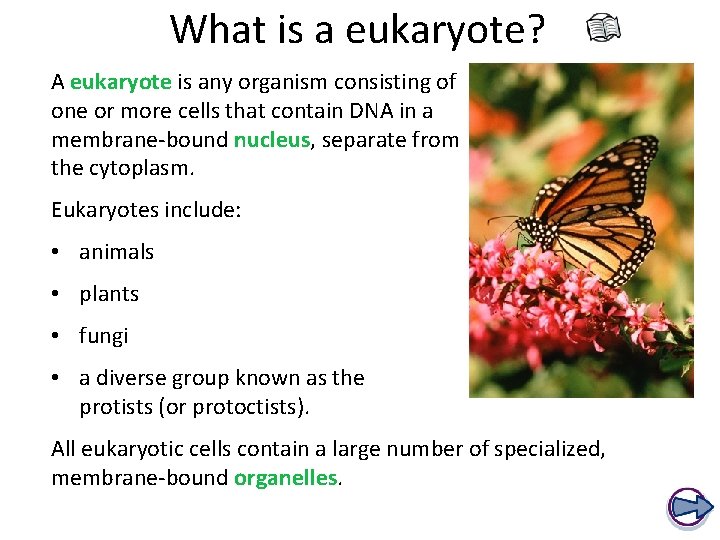 What is a eukaryote?

A eukaryote is any organism consisting of one or more cells that contain DNA in a membrane-bound nucleus, separate from the cytoplasm.

Eukaryotes include:

• animals

• plants

• fungi

• a diverse group known as the protists (or protoctists).

All eukaryotic cells contain a large number of specialized, membrane-bound organelles.